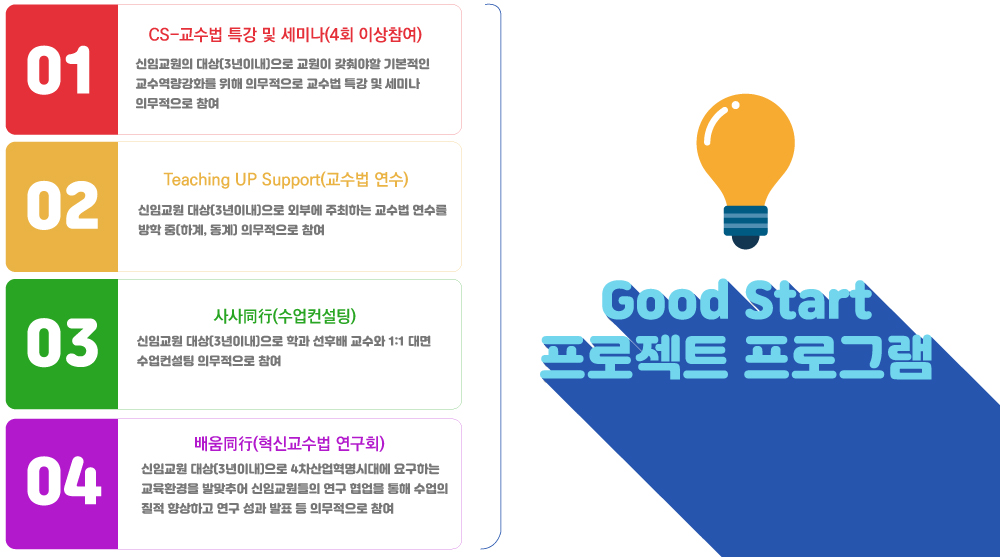 01

CS-교수법 특강 및 세미나(4회 이상참여)

신임교원의 대상(3년이내)으로 교원이 갖춰야할 기본적인 교수역량강화를 위해 의무적으로 교수법 특강 및 세미나 의무적으로 참여

02

Teaching UP Support(교수법 연수)

신임교원 대상(3년이내)으로 외부에 주최하는 교수법 연수를 방학 중(하계, 동계) 의무적으로 참여

03

사사同行(수업컨설팅)

신임교원 대상(3년이내)으로 학과 선후배 교수와 1:1 대면 수업컨설팅 의무적으로 참여

04

배움同行(혁신교수법 연구회)

신임교원 대상(3년이내)으로 4차산업혁명시대에 요구하는 교육환경을 발맞추어 신임교원들의 연구 협업을 통해 수업의 질적 향상하고 연구 성과 발표 등 의무적으로 참여

Good Start
프로젝트 프로그램